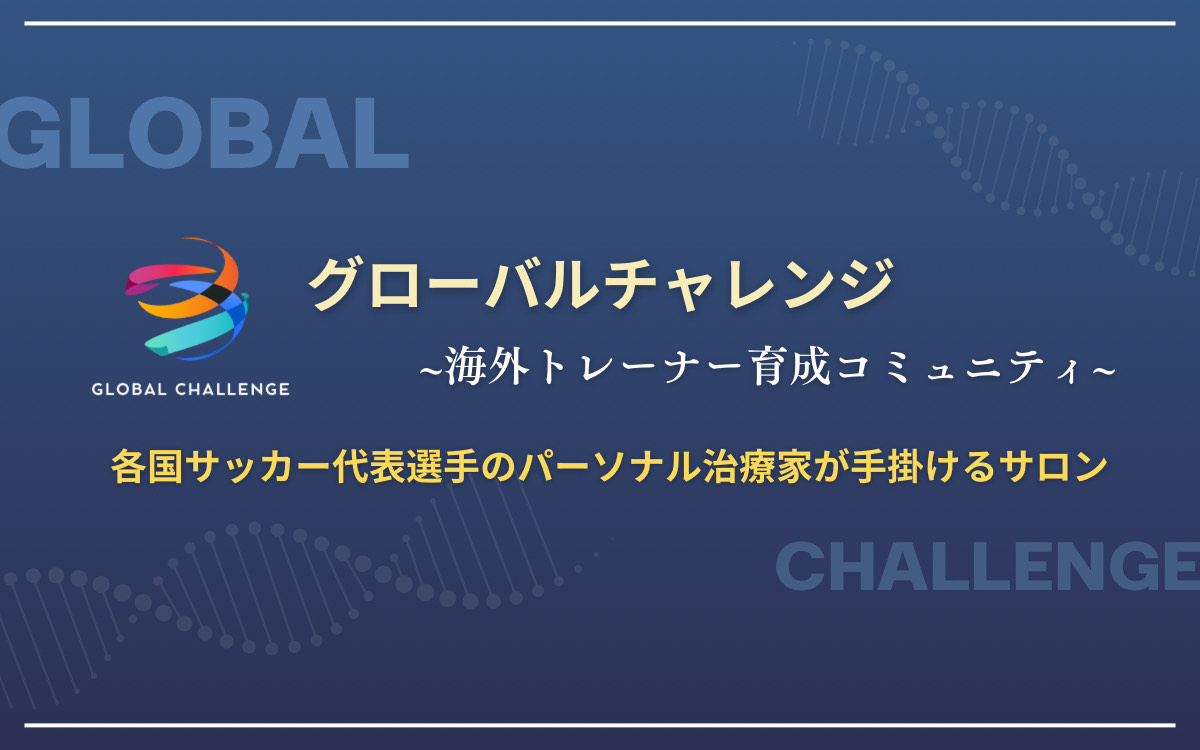 GLOBAL

GLOBAL CHALLENGE

グローバルチャレンジ

~海外トレーナー育成コミュニティ~

各国サッカー代表選手のパーソナル治療家が手掛けるサロン

CHALLENGE